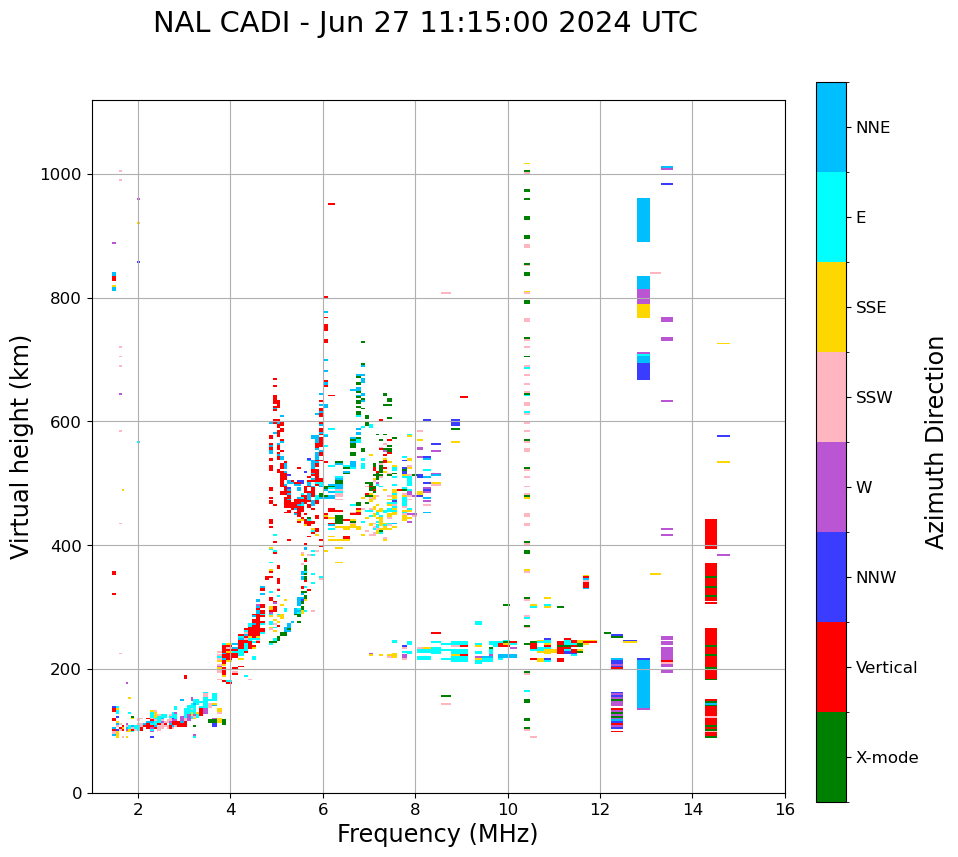 NAL CADI - Jun 27 11:15:00 2024 UTC

Virtual height (km)

1000
800
600
400
200
0

2
4
6
8
10
12
14
16

Frequency (MHz)

NNE
E
SSE
SSW
W
NNW
Vertical
X-mode

Azimuth Direction